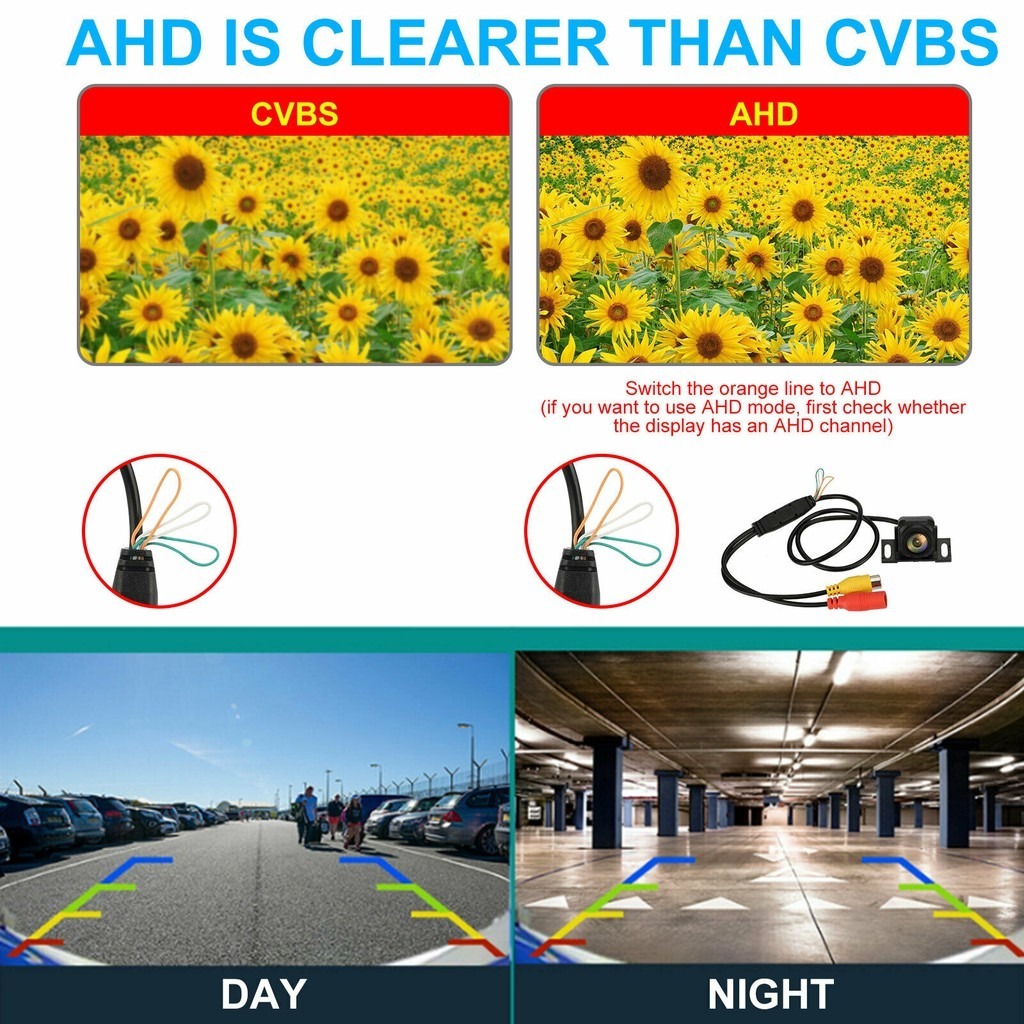 AHD IS CLEARER THAN CVBS

CVBS

AHD

Switch the orange line to AHD
(if you want to use AHD mode, first check whether the display has an AHD channel)

DAY

NIGHT